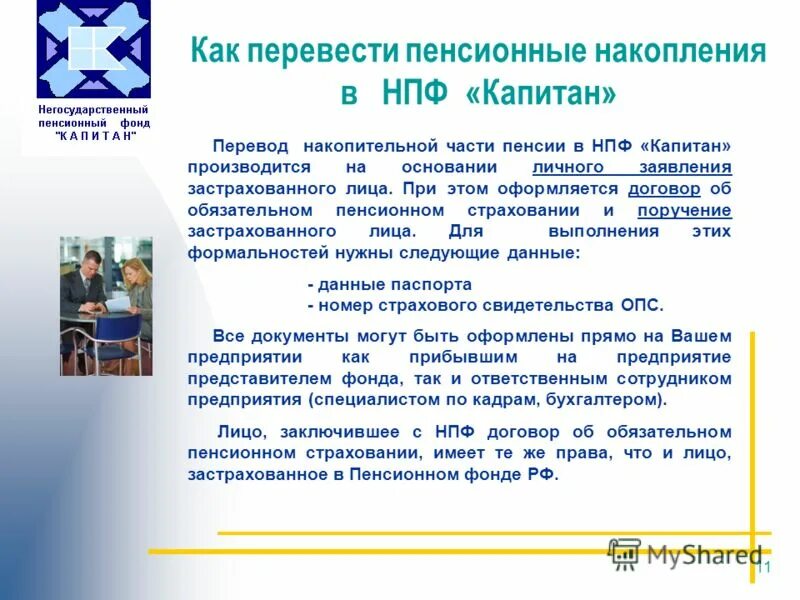 Негосударственный пенсионный фонд "К А П И Т А Н"

Как перевести пенсионные накопления в НПФ «Капитан»

Перевод накопительной части пенсии в НПФ «Капитан» производится на основании личного заявления застрахованного лица. При этом оформляется договор об обязательном пенсионном страховании и поручение застрахованного лица. Для выполнения этих формальностей нужны следующие данные:

- данные паспорта
- номер страхового свидетельства ОПС.

Все документы могут быть оформлены прямо на Вашем предприятии как прибывшим на предприятие представителем фонда, так и ответственным сотрудником предприятия (специалистом по кадрам, бухгалтером).

Лицо, заключившее с НПФ договор об обязательном пенсионном страховании, имеет те же права, что и лицо, застрахованное в Пенсионном фонде РФ.

MyShared

11